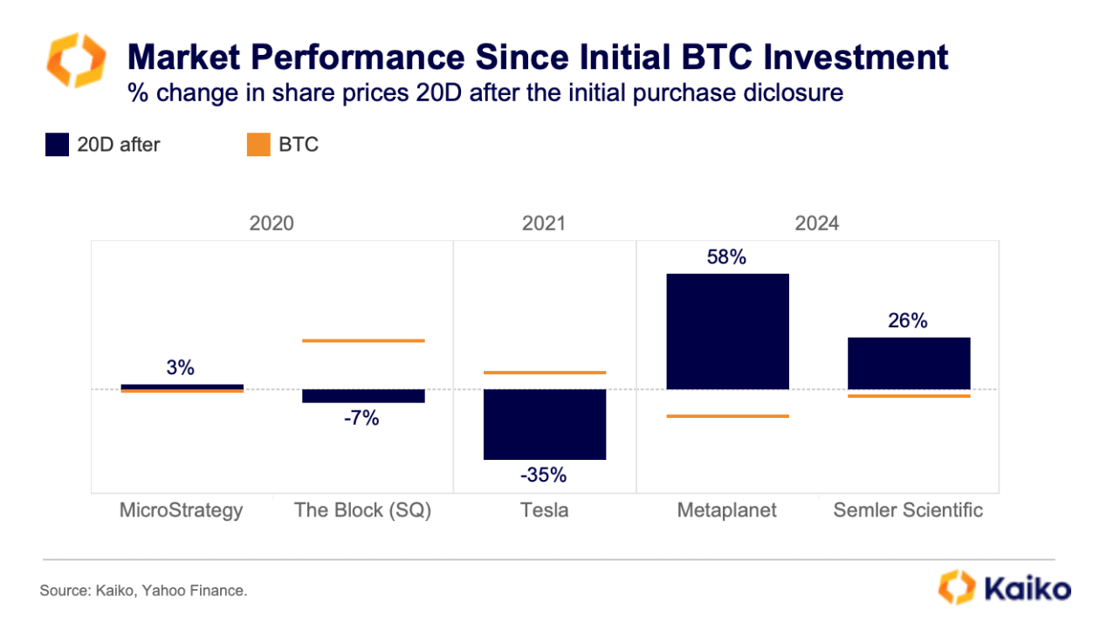 Market Performance Since Initial BTC Investment
% change in share prices 20D after the initial purchase diclosure

20D after
BTC

2020
2021
2024

3%
-7%
-35%
58%
26%

MicroStrategy
The Block (SQ)
Tesla
Metaplanet
Semler Scientific

Source: Kaiko, Yahoo Finance.

Kaiko